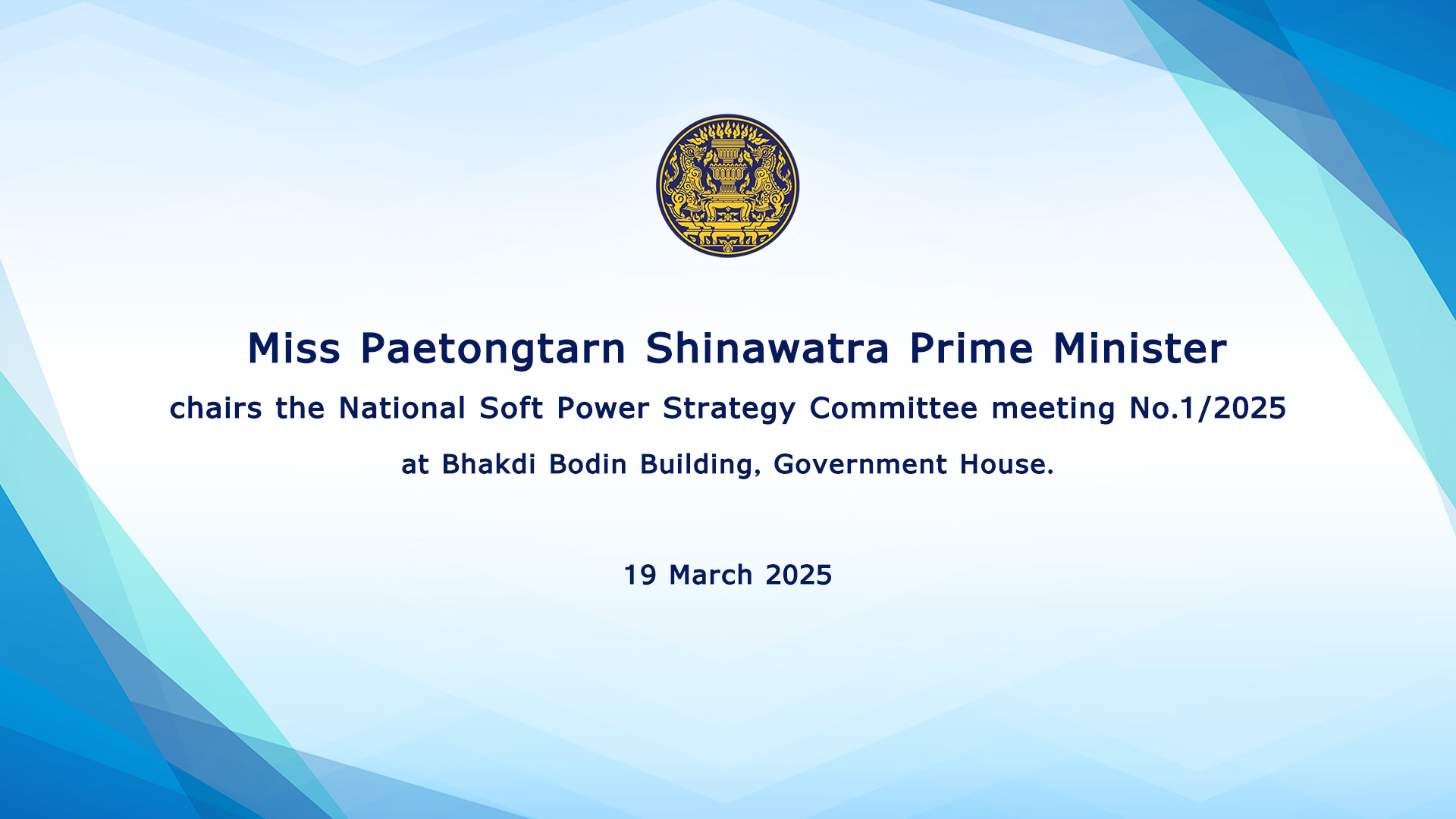 Miss Paetongtarn Shinawatra Prime Minister

chairs the National Soft Power Strategy Committee meeting No.1/2025

at Bhakdi Bodin Building, Government House.

19 March 2025